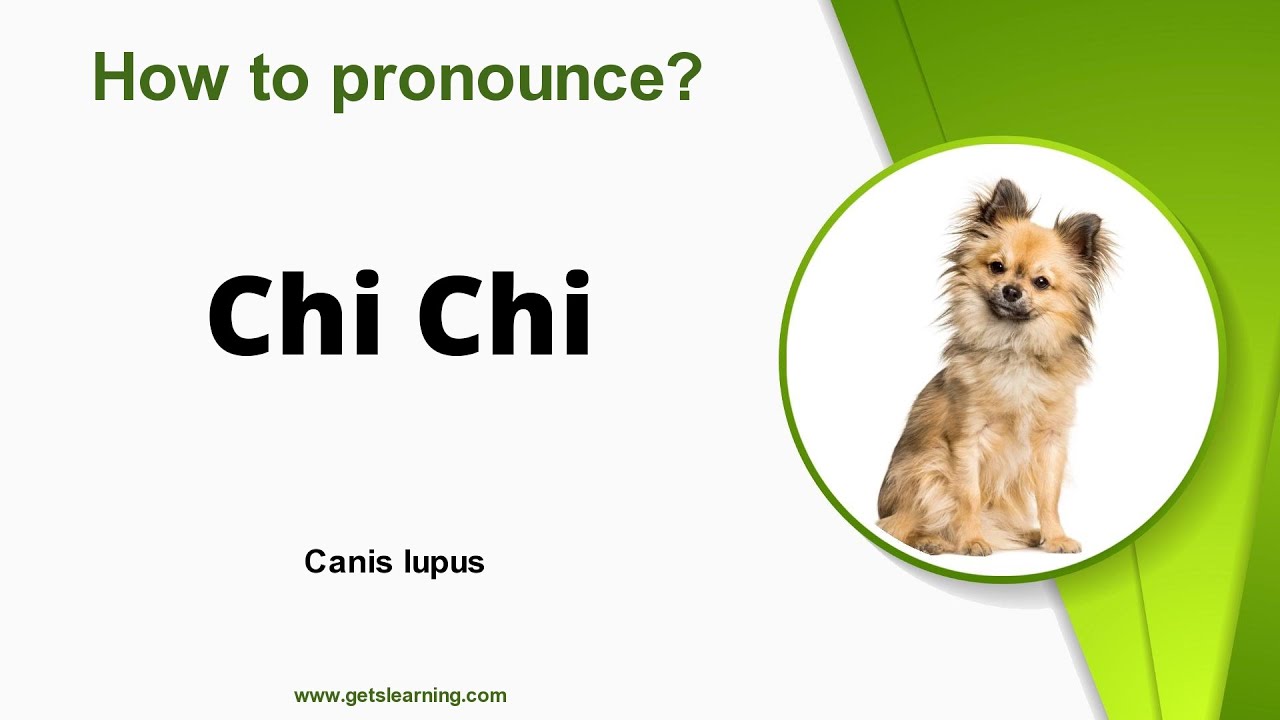 How to pronounce?

Chi Chi

Canis lupus

www.getslearning.com